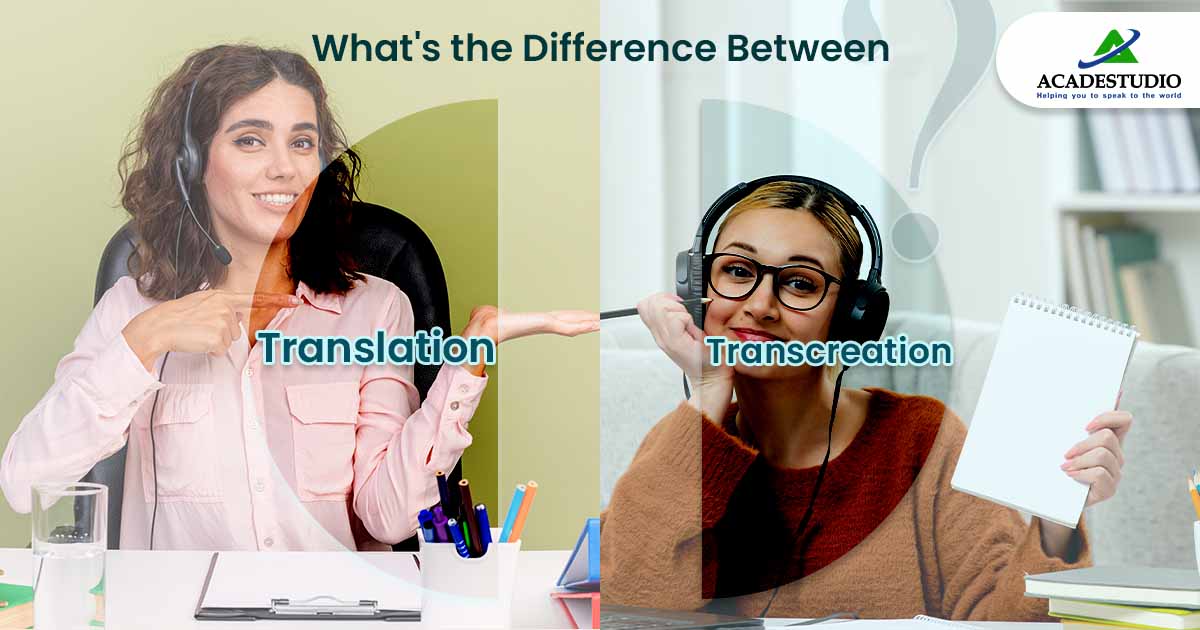 What's the Difference Between

ACADESTUDIO
Helping you to speak to the world

Translation

Transcreation